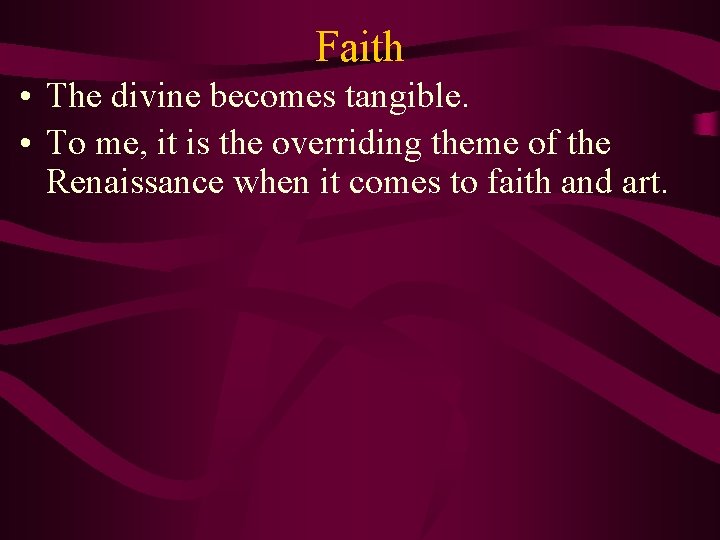 Faith

• The divine becomes tangible.
• To me, it is the overriding theme of the Renaissance when it comes to faith and art.